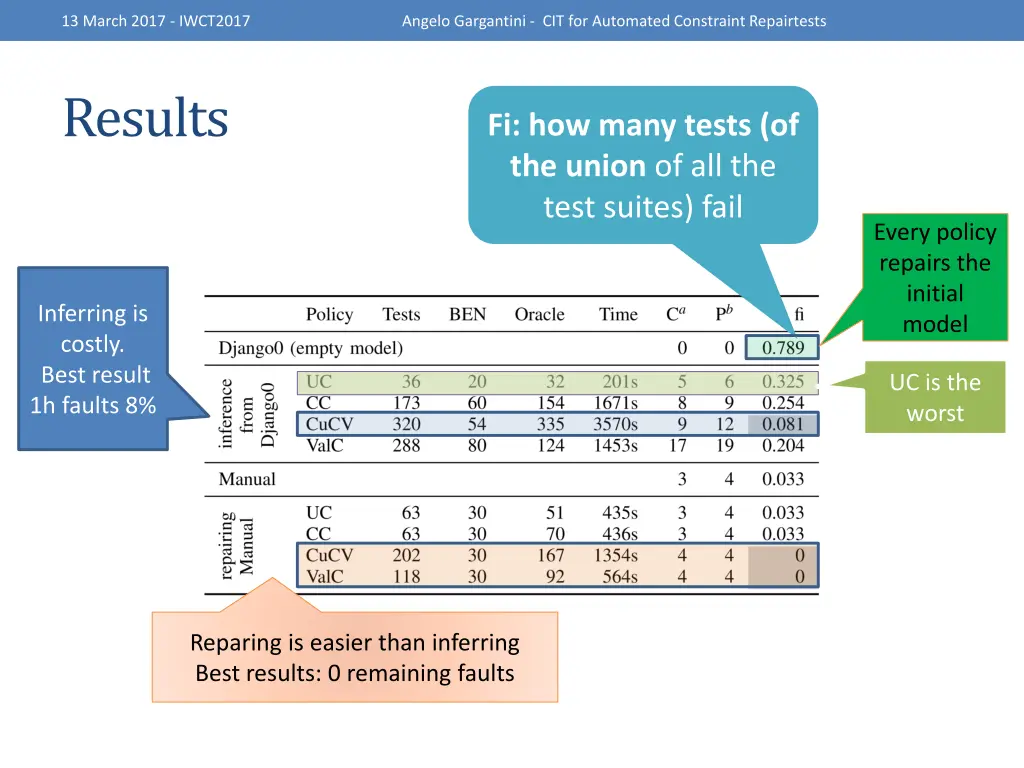 13 March 2017 - IWCT2017

Angelo Gargantini - CIT for Automated Constraint Repairtests

Results

Fi: how many tests (of the union of all the test suites) fail

Every policy repairs the initial model

Inferring is costly. Best result 1h faults 8%

UC is the worst

| | Policy | Tests | BEN | Oracle | Time | $C^a$ | $P^b$ | fi |
|---|---|---|---|---|---|---|---|---|
| Django0 (empty model) | | | | | | 0 | 0 | 0.789 |
| inference from Django0 | UC | 36 | 20 | 32 | 201s | 5 | 6 | 0.325 |
| | CC | 173 | 60 | 154 | 1671s | 8 | 9 | 0.254 |
| | CuCV | 320 | 54 | 335 | 3570s | 9 | 12 | 0.081 |
| | ValC | 288 | 80 | 124 | 1453s | 17 | 19 | 0.204 |
| Manual | | | | | | 3 | 4 | 0.033 |
| repairing Manual | UC | 63 | 30 | 51 | 435s | 3 | 4 | 0.033 |
| | CC | 63 | 30 | 70 | 436s | 3 | 4 | 0.033 |
| | CuCV | 202 | 30 | 167 | 1354s | 4 | 4 | 0 |
| | ValC | 118 | 30 | 92 | 564s | 4 | 4 | 0 |

Reparing is easier than inferring
Best results: 0 remaining faults